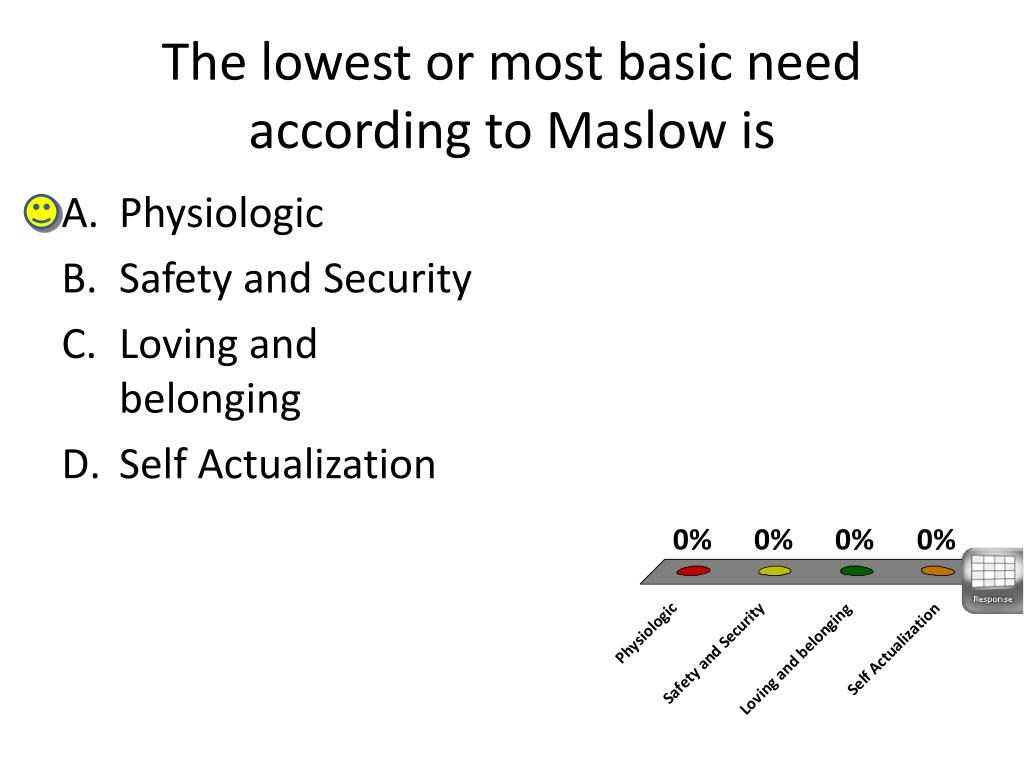 The lowest or most basic need according to Maslow is

A. Physiologic
B. Safety and Security
C. Loving and belonging
D. Self Actualization

0%
0%
0%
0%

Physiologic
Safety and Security
Loving and belonging
Self Actualization

Response